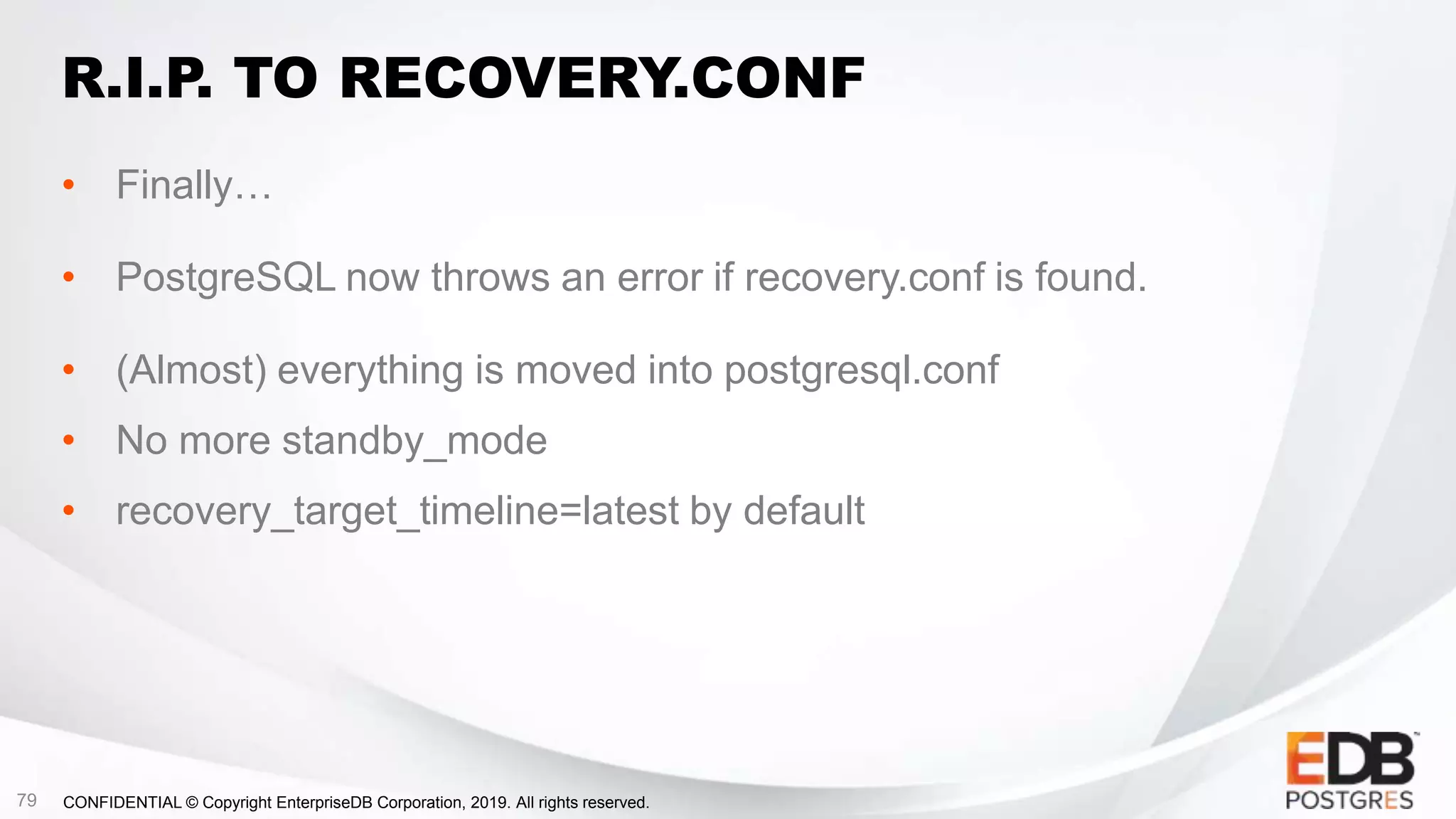 R.I.P. TO RECOVERY.CONF

• Finally…

• PostgreSQL now throws an error if recovery.conf is found.

• (Almost) everything is moved into postgresql.conf
• No more standby_mode
• recovery_target_timeline=latest by default

79 CONFIDENTIAL © Copyright EnterpriseDB Corporation, 2019. All rights reserved.

EDB™
POSTGRES